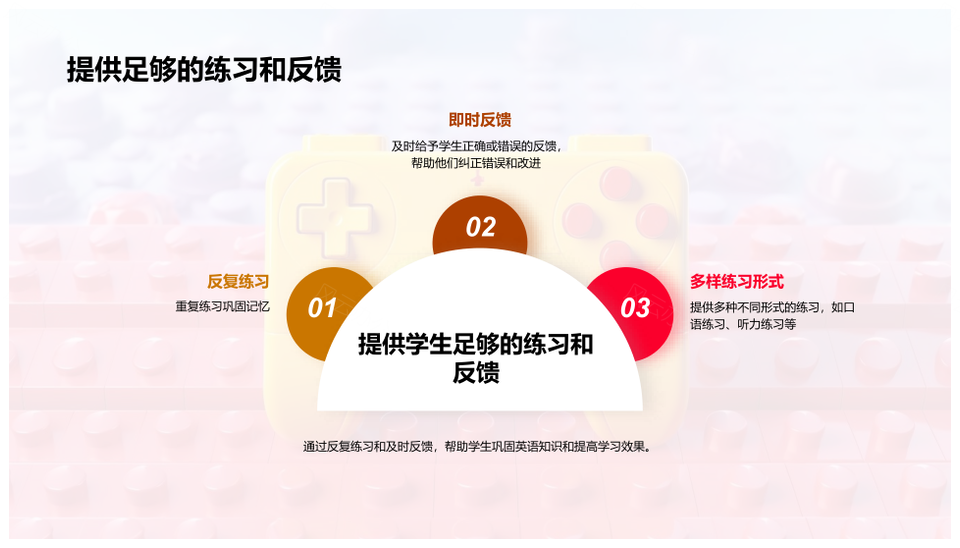 提供足够的练习和反馈

即时反馈

及时给予学生正确或错误的反馈，帮助他们纠正错误和改进

02

反复练习

重复练习巩固记忆

01

多样练习形式

提供多种不同形式的练习，如口语练习、听力练习等

03

提供学生足够的练习和反馈

通过反复练习和及时反馈，帮助学生巩固英语知识和提高学习效果。